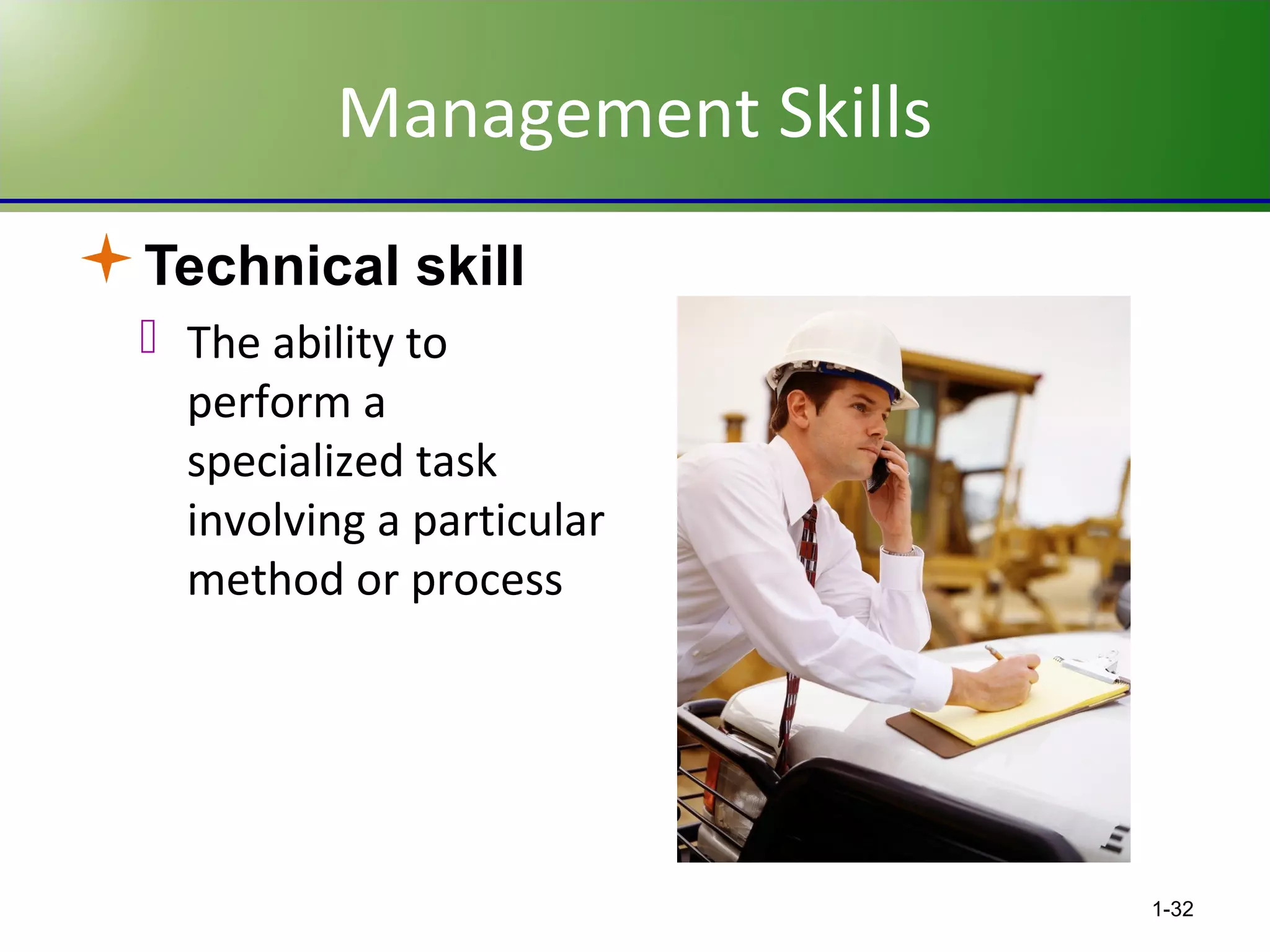 Management Skills

Technical skill

The ability to perform a specialized task involving a particular method or process

1-32